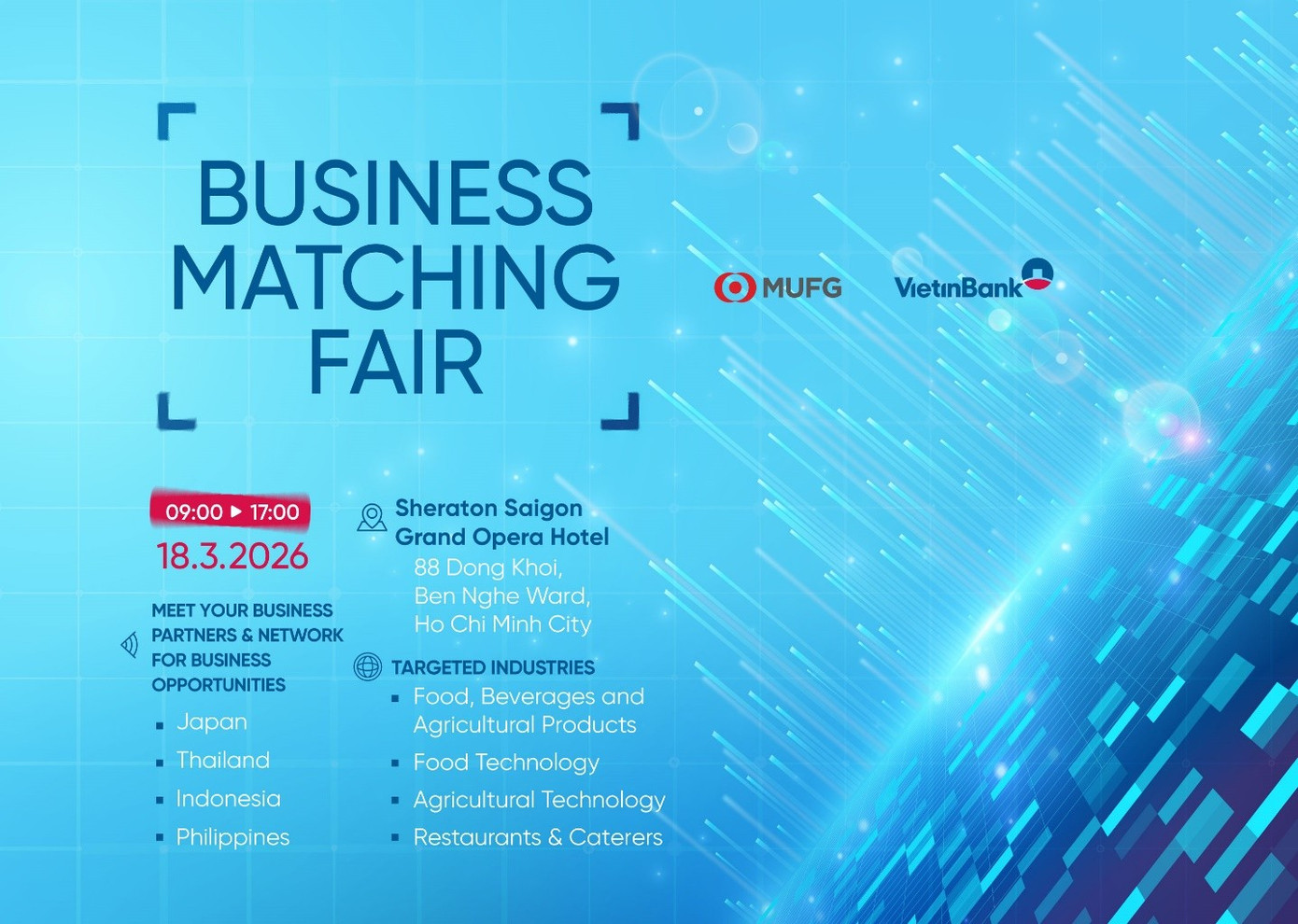 BUSINESS MATCHING FAIR

MUFG

VietinBank

09:00 ▶ 17:00

18.3.2026

MEET YOUR BUSINESS PARTNERS & NETWORK FOR BUSINESS OPPORTUNITIES

- Japan
- Thailand
- Indonesia
- Philippines

Sheraton Saigon Grand Opera Hotel

88 Dong Khoi, Ben Nghe Ward, Ho Chi Minh City

TARGETED INDUSTRIES

- Food, Beverages and Agricultural Products
- Food Technology
- Agricultural Technology
- Restaurants & Caterers